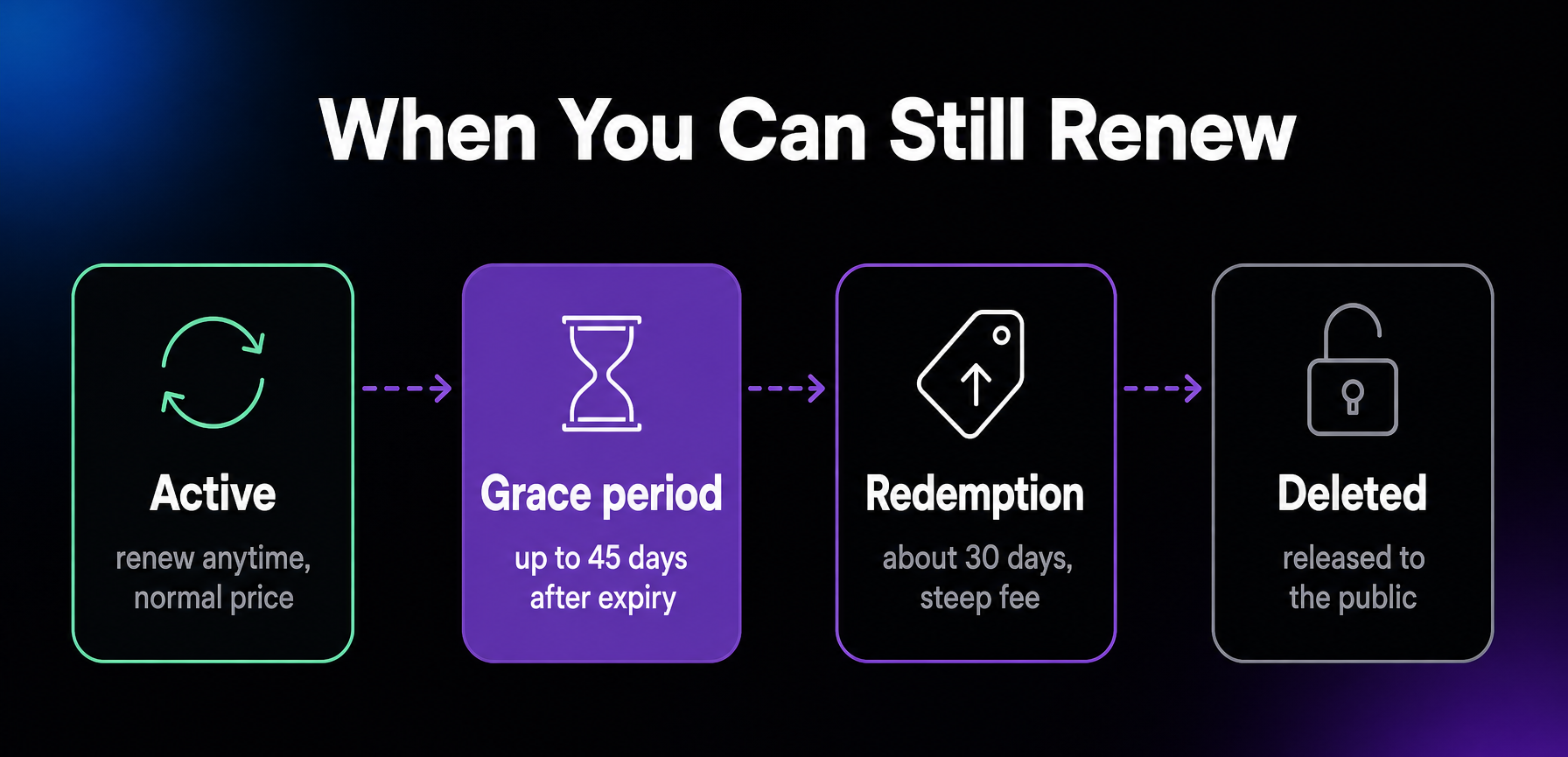 When You Can Still Renew

Active
renew anytime, normal price

Grace period
up to 45 days after expiry

Redemption
about 30 days, steep fee

Deleted
released to the public